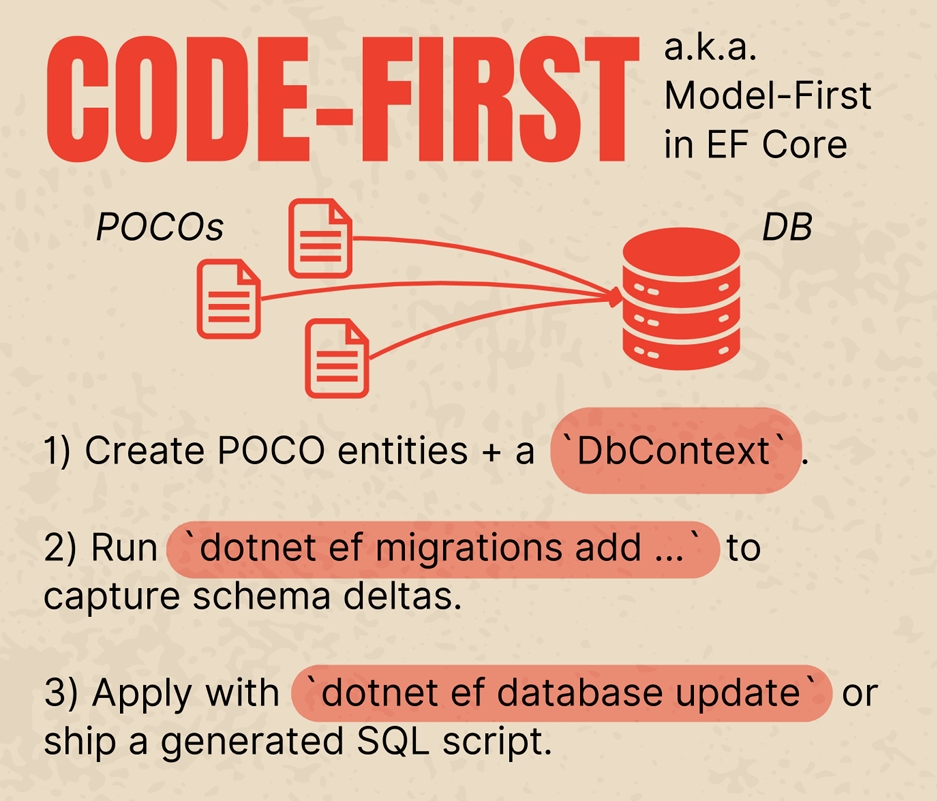 CODE-FIRST

a.k.a. Model-First in EF Core

POCOs

DB

1) Create POCO entities + a `DbContext`.

2) Run `dotnet ef migrations add ...` to capture schema deltas.

3) Apply with `dotnet ef database update` or ship a generated SQL script.